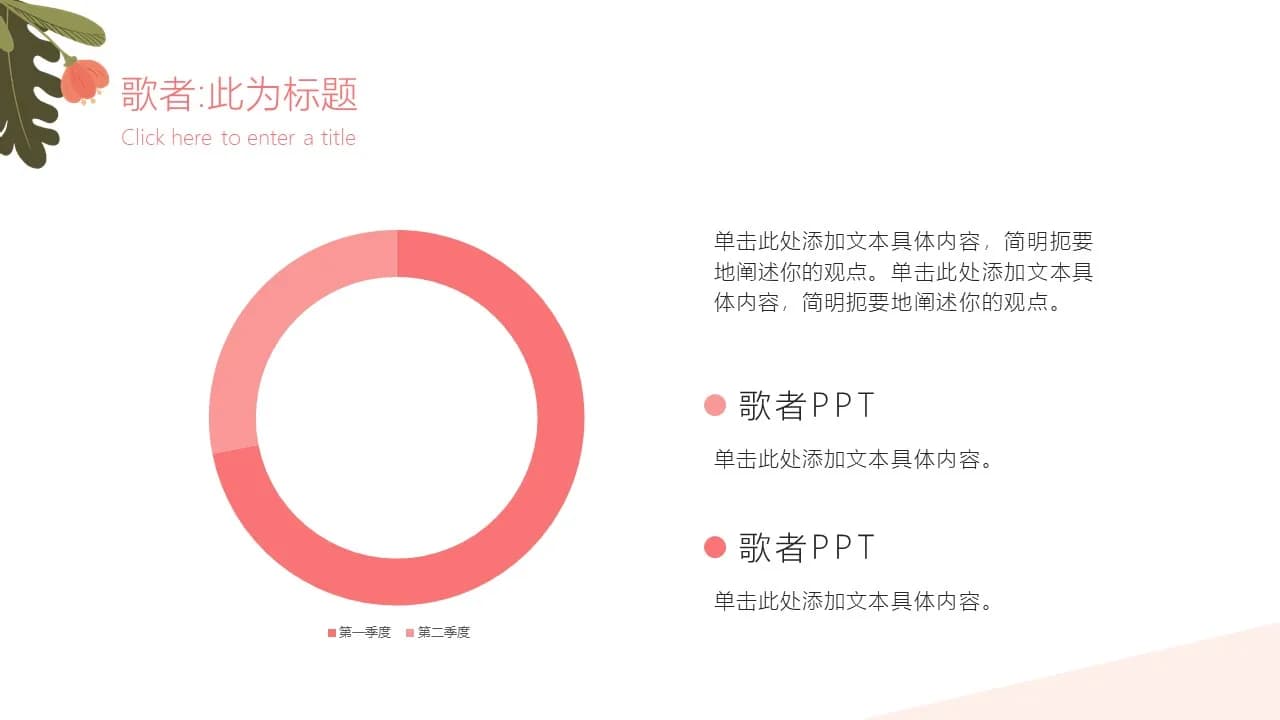 歌者:此为标题
Click here to enter a title

第一季度 第二季度

单击此处添加文本具体内容，简明扼要地阐述你的观点。单击此处添加文本具体内容，简明扼要地阐述你的观点。

歌者PPT
单击此处添加文本具体内容。

歌者PPT
单击此处添加文本具体内容。